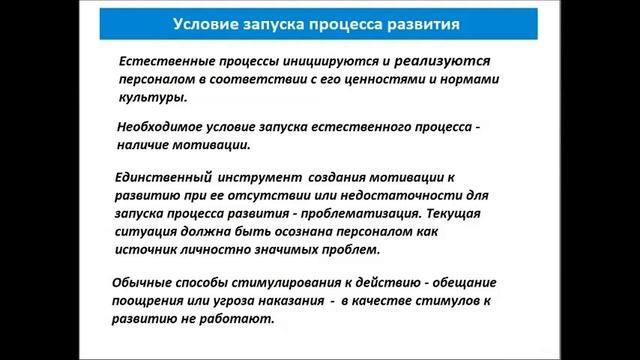 Условие запуска процесса развития

Естественные процессы инициируются и реализуются персоналом в соответствии с его ценностями и нормами культуры.

Необходимое условие запуска естественного процесса - наличие мотивации.

Единственный инструмент создания мотивации к развитию при ее отсутствии или недостаточности для запуска процесса развития - проблематизация. Текущая ситуация должна быть осознана персоналом как источник личностно значимых проблем.

Обычные способы стимулирования к действию - обещание поощрения или угроза наказания - в качестве стимулов к развитию не работают.